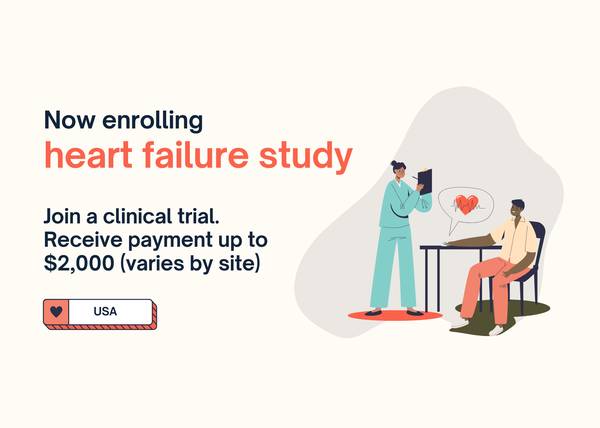 Now enrolling
heart failure study

Join a clinical trial.
Receive payment up to
\$2,000 (varies by site)

USA